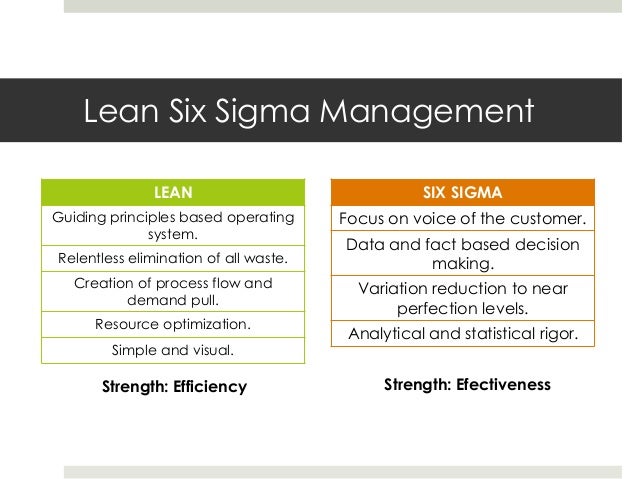 Lean Six Sigma Management

| LEAN |
|---|
| Guiding principles based operating system. |
| Relentless elimination of all waste. |
| Creation of process flow and demand pull. |
| Resource optimization. |
| Simple and visual. |

Strength: Efficiency

| SIX SIGMA |
|---|
| Focus on voice of the customer. |
| Data and fact based decision making. |
| Variation reduction to near perfection levels. |
| Analytical and statistical rigor. |

Strength: Efectiveness